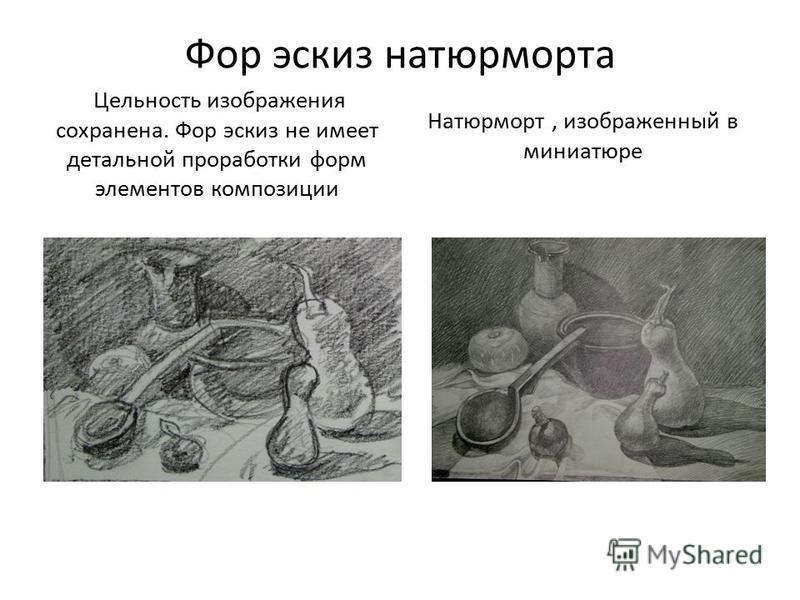 Фор эскиз натюрморта

Цельность изображения сохранена. Фор эскиз не имеет детальной проработки форм элементов композиции

Натюрморт , изображенный в миниатюре

MyShared